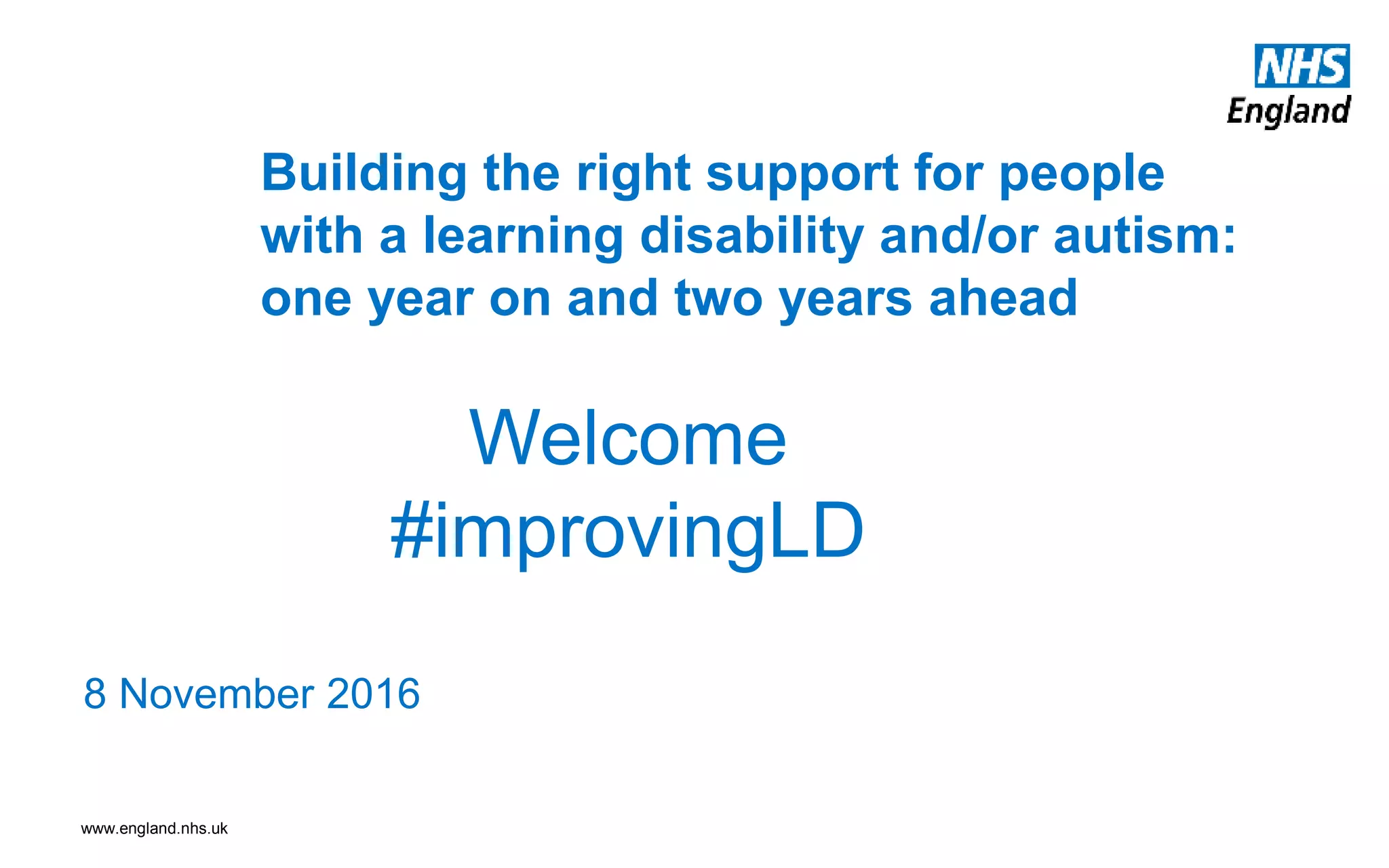 NHS
England

Building the right support for people with a learning disability and/or autism: one year on and two years ahead

Welcome
#improvingLD

8 November 2016

www.england.nhs.uk